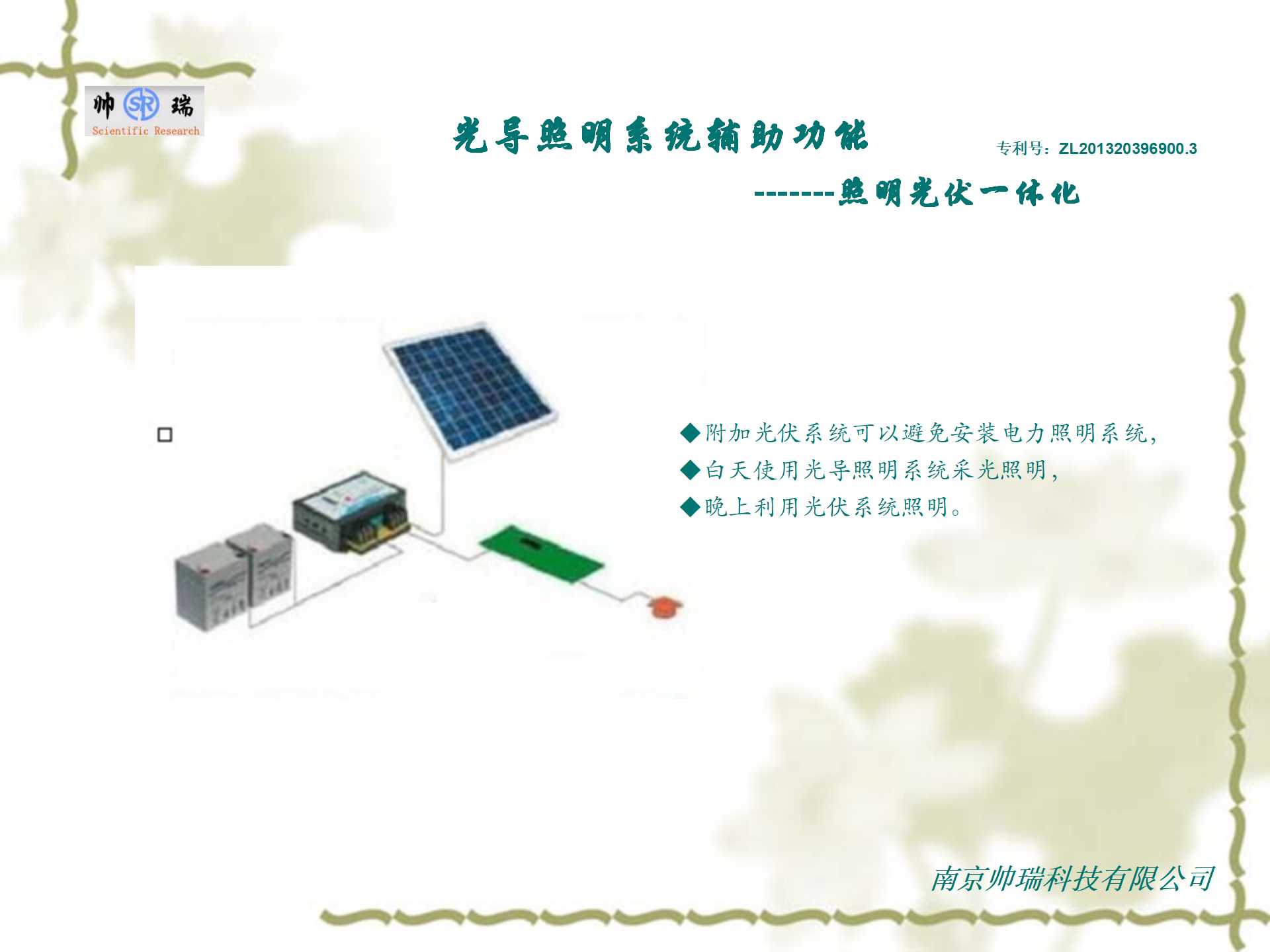 帅 SR 瑞
Scientific Research

光导照明系统辅助功能

专利号：ZL201320396900.3

-------照明光伏一体化

◆附加光伏系统可以避免安装电力照明系统，
◆白天使用光导照明系统采光照明，
◆晚上利用光伏系统照明。

南京帅瑞科技有限公司